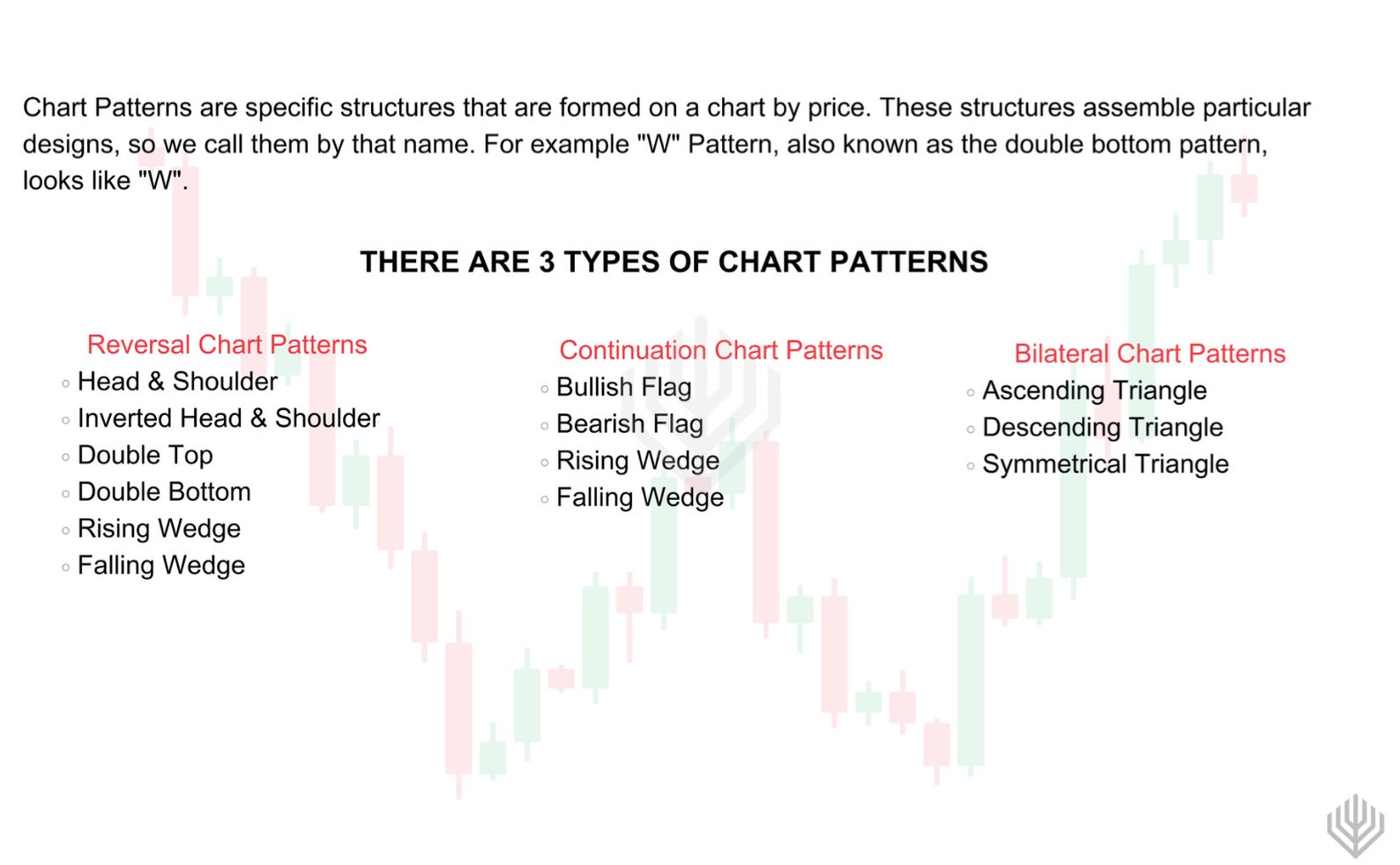 Chart Patterns are specific structures that are formed on a chart by price. These structures assemble particular designs, so we call them by that name. For example "W" Pattern, also known as the double bottom pattern, looks like "W".

THERE ARE 3 TYPES OF CHART PATTERNS

Reversal Chart Patterns
◦ Head & Shoulder
◦ Inverted Head & Shoulder
◦ Double Top
◦ Double Bottom
◦ Rising Wedge
◦ Falling Wedge

Continuation Chart Patterns
◦ Bullish Flag
◦ Bearish Flag
◦ Rising Wedge
◦ Falling Wedge

Bilateral Chart Patterns
◦ Ascending Triangle
◦ Descending Triangle
◦ Symmetrical Triangle